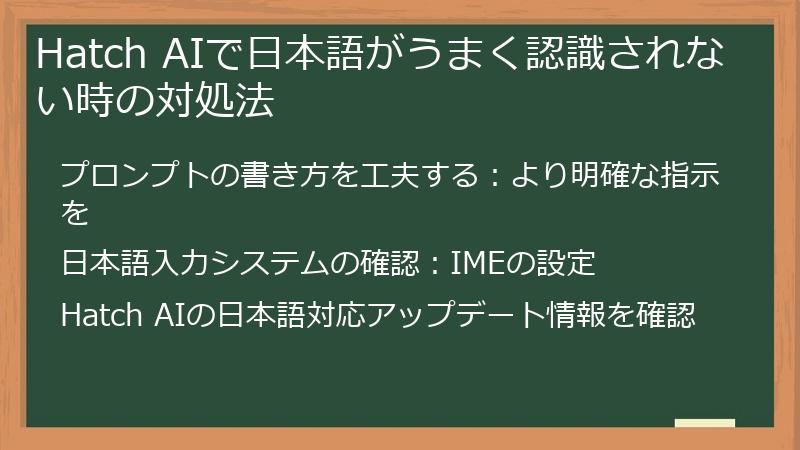 Hatch AIで日本語がうまく認識されない時の対処法

プロンプトの書き方を工夫する：より明確な指示を

日本語入力システムの確認：IMEの設定

Hatch AIの日本語対応アップデート情報を確認